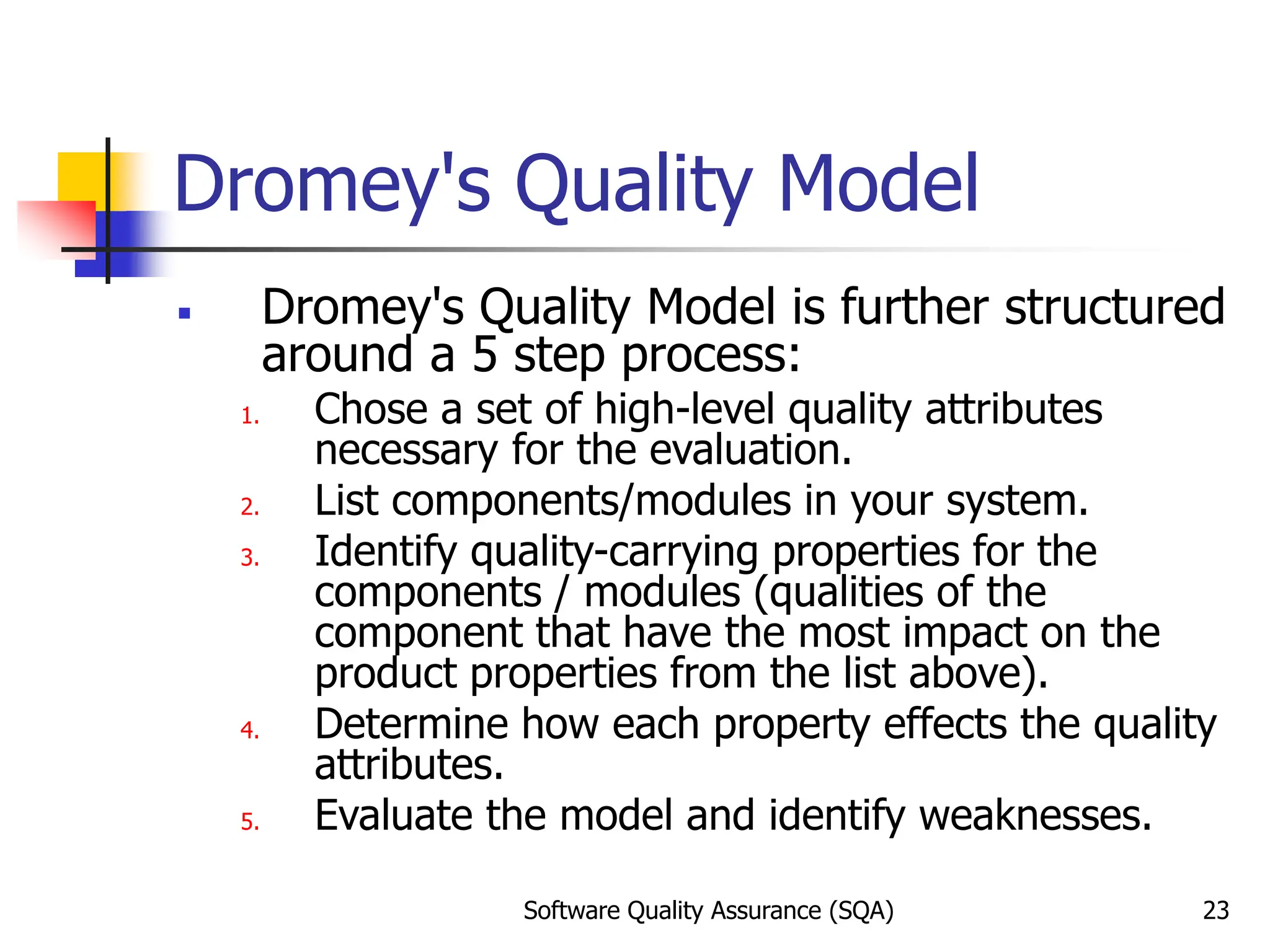 Dromey's Quality Model

▪ Dromey's Quality Model is further structured around a 5 step process:

1. Chose a set of high-level quality attributes necessary for the evaluation.
2. List components/modules in your system.
3. Identify quality-carrying properties for the components / modules (qualities of the component that have the most impact on the product properties from the list above).
4. Determine how each property effects the quality attributes.
5. Evaluate the model and identify weaknesses.

Software Quality Assurance (SQA)

23